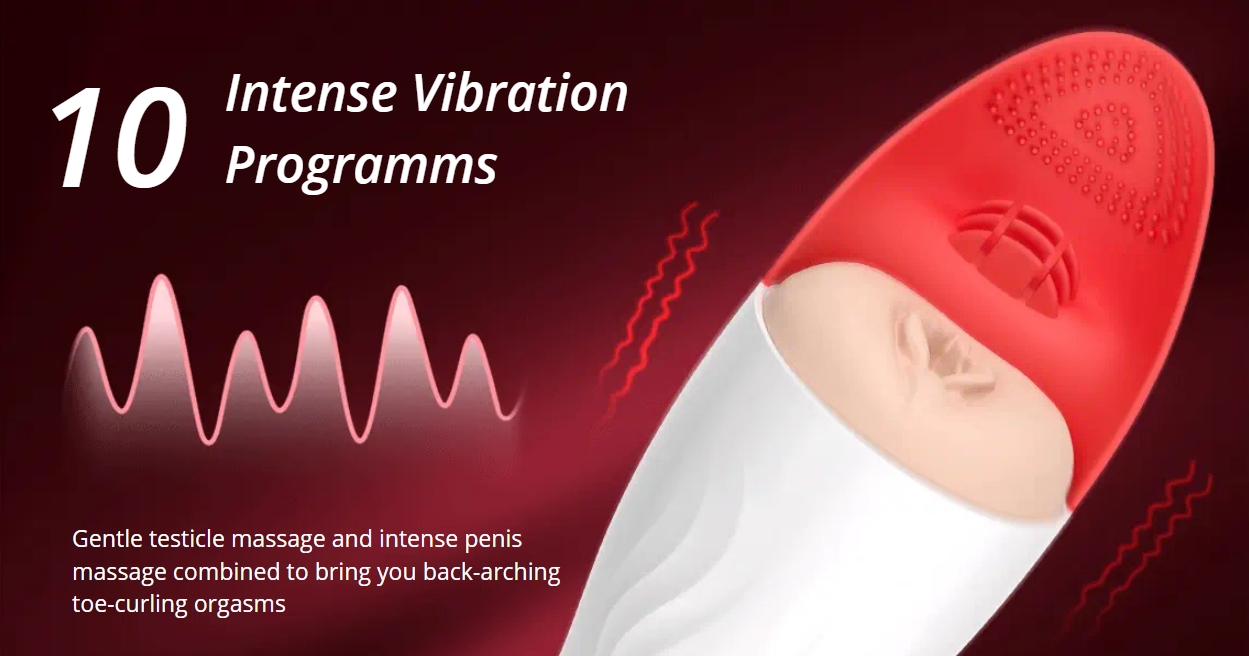 10 Intense Vibration Programms

Gentle testicle massage and intense penis massage combined to bring you back-arching toe-curling orgasms